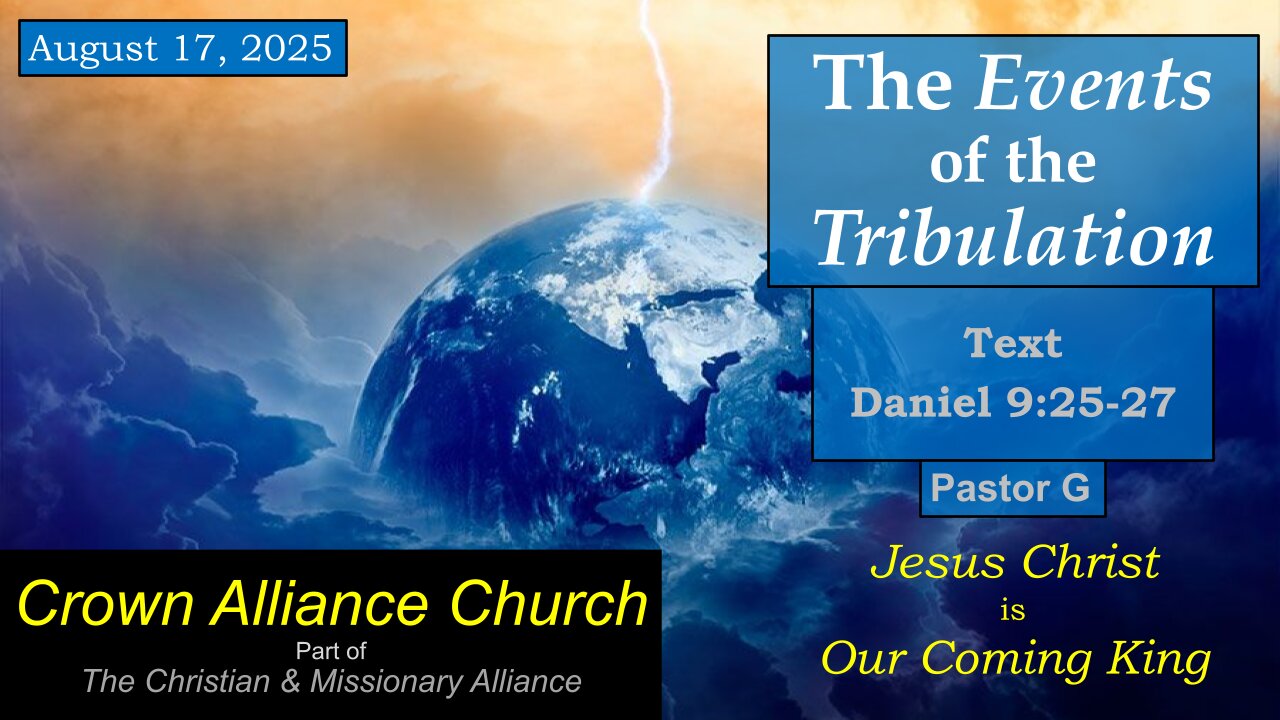 August 17, 2025

The Events of the Tribulation

Text
Daniel 9:25-27

Pastor G

Jesus Christ
is
Our Coming King

Crown Alliance Church
Part of
The Christian & Missionary Alliance